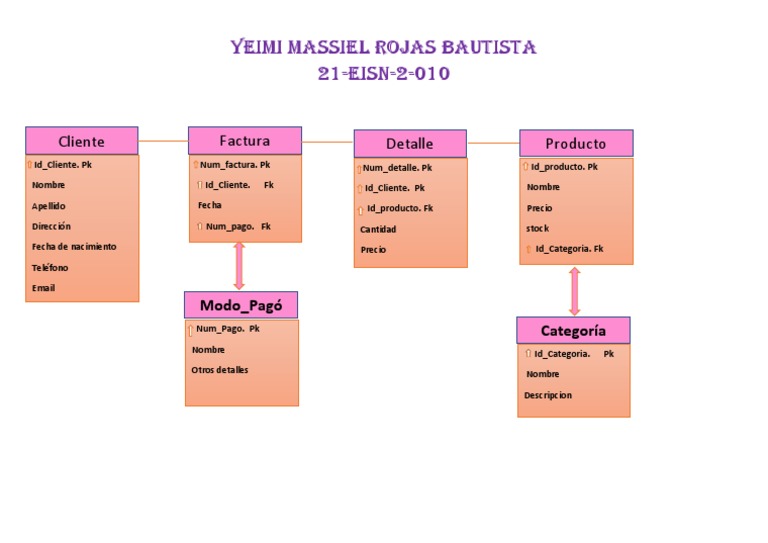 YEIMI MASSIEL ROJAS BAUTISTA
21-EISN-2-010

Cliente
Id_Cliente. Pk
Nombre
Apellido
Dirección
Fecha de nacimiento
Teléfono
Email

Factura
Num_factura. Pk
Id_Cliente. Fk
Fecha
Num_pago. Fk

Modo_Pagó
Num_Pago. Pk
Nombre
Otros detalles

Detalle
Num_detalle. Pk
Id_Cliente. Pk
Id_producto. Fk
Cantidad
Precio

Producto
Id_producto. Pk
Nombre
Precio
stock
Id_Categoria. Fk

Categoría
Id_Categoria. Pk
Nombre
Descripcion